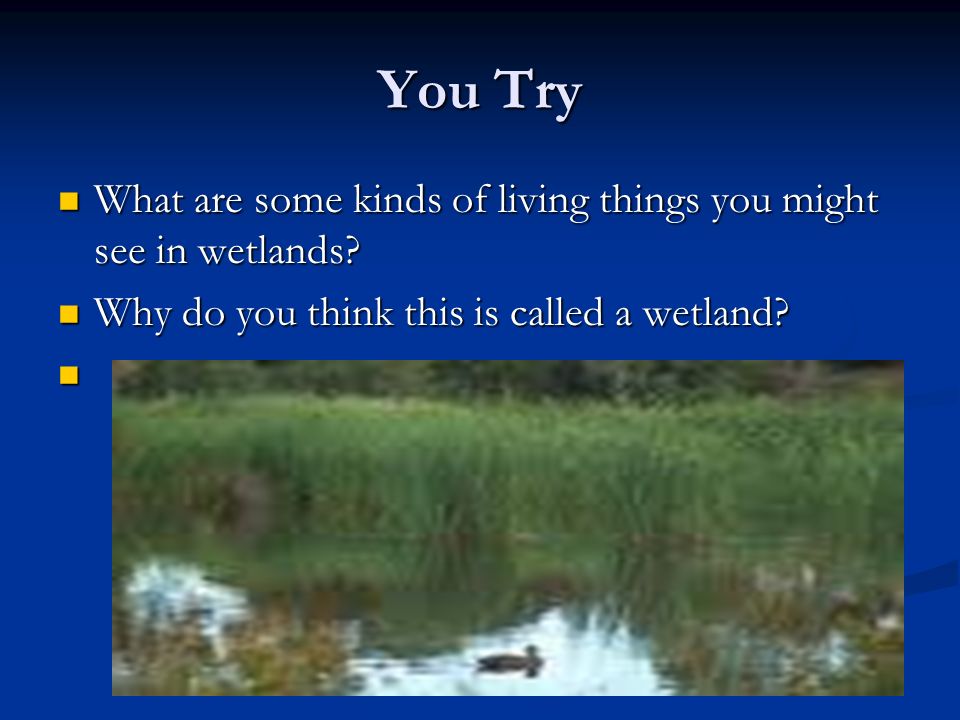 You Try

What are some kinds of living things you might see in wetlands?

Why do you think this is called a wetland?